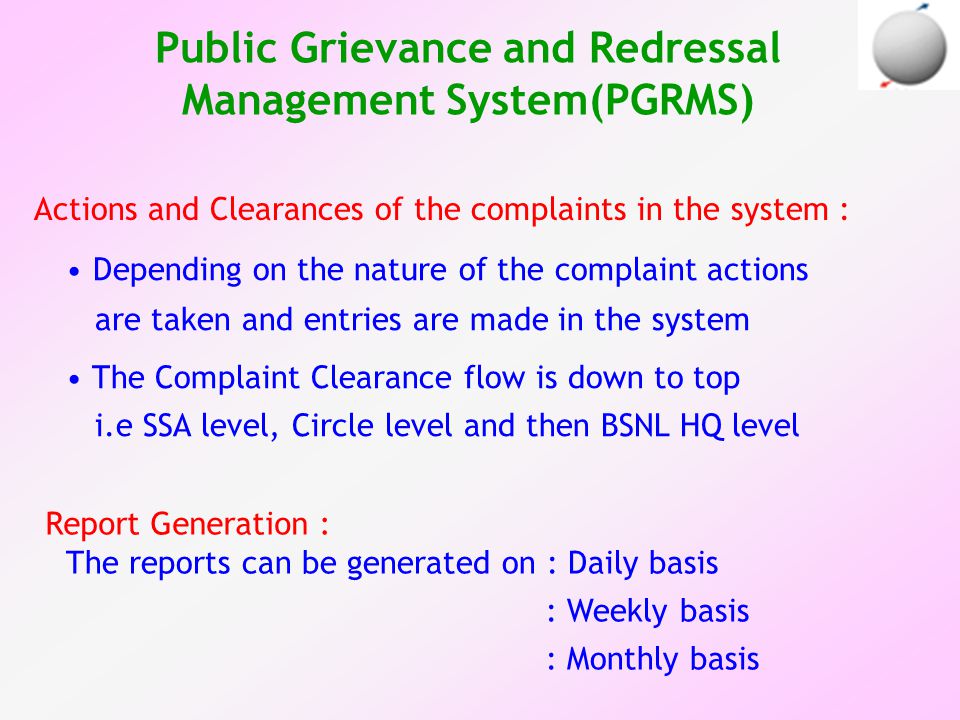 Public Grievance and Redressal Management System(PGRMS)

Actions and Clearances of the complaints in the system :

• Depending on the nature of the complaint actions are taken and entries are made in the system

• The Complaint Clearance flow is down to top i.e SSA level, Circle level and then BSNL HQ level

Report Generation :
The reports can be generated on : Daily basis
: Weekly basis
: Monthly basis